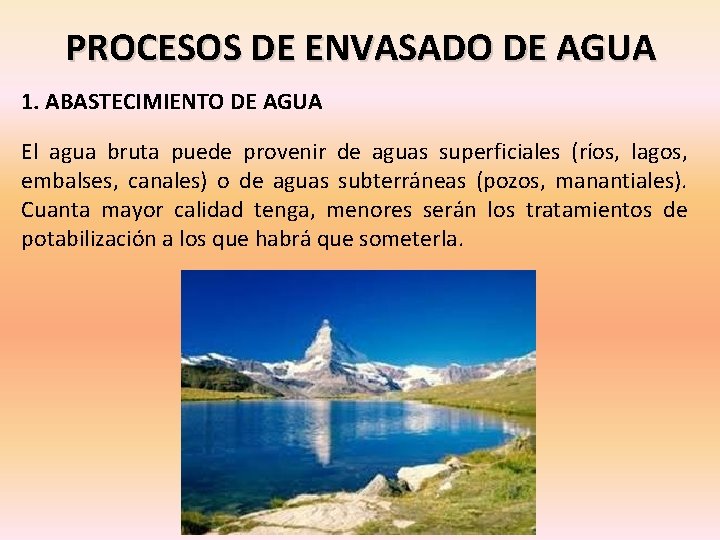 PROCESOS DE ENVASADO DE AGUA

1. ABASTECIMIENTO DE AGUA

El agua bruta puede provenir de aguas superficiales (ríos, lagos, embalses, canales) o de aguas subterráneas (pozos, manantiales). Cuanta mayor calidad tenga, menores serán los tratamientos de potabilización a los que habrá que someterla.